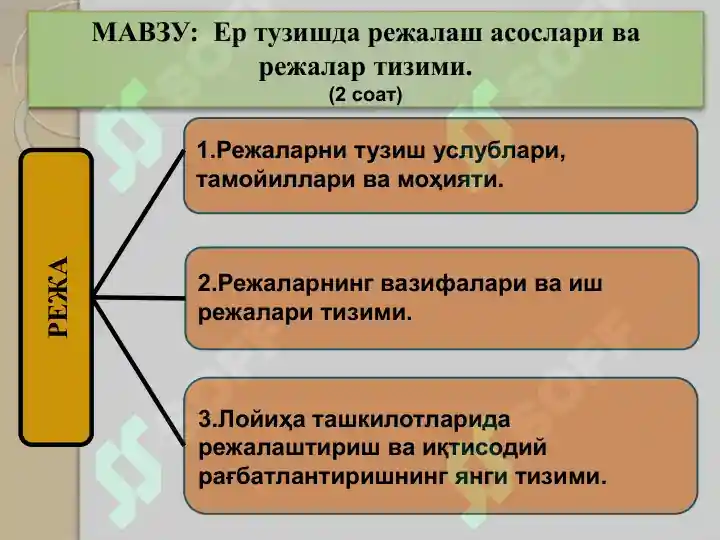 МАВЗУ: Ер тузишда режалаш асослари ва режалар тизими.
(2 соат)

РЕЖА

1.Режаларни тузиш услублари, тамойиллари ва моҳияти.

2.Режаларнинг вазифалари ва иш режалари тизими.

3.Лойиҳа ташкилотларида режалаштириш ва иқтисодий рағбатлантиришнинг янги тизими.